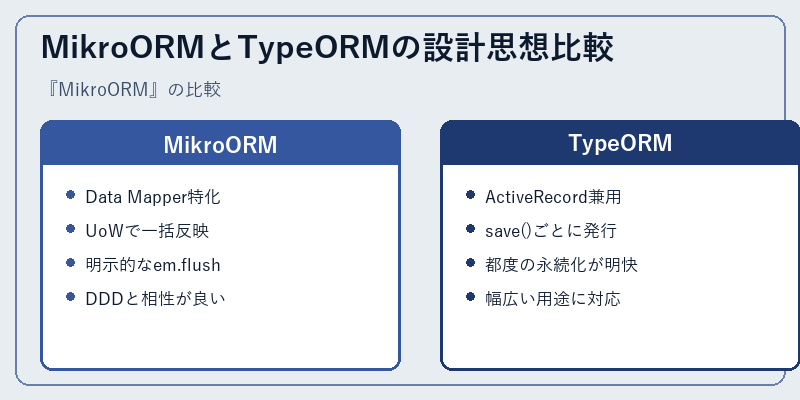 MikroORMとTypeORMの設計思想比較

『MikroORM』の比較

MikroORM

- Data Mapper特化
- UoWで一括反映
- 明示的なem.flush
- DDDと相性が良い

TypeORM

- ActiveRecord兼用
- save()ごとに発行
- 都度の永続化が明快
- 幅広い用途に対応